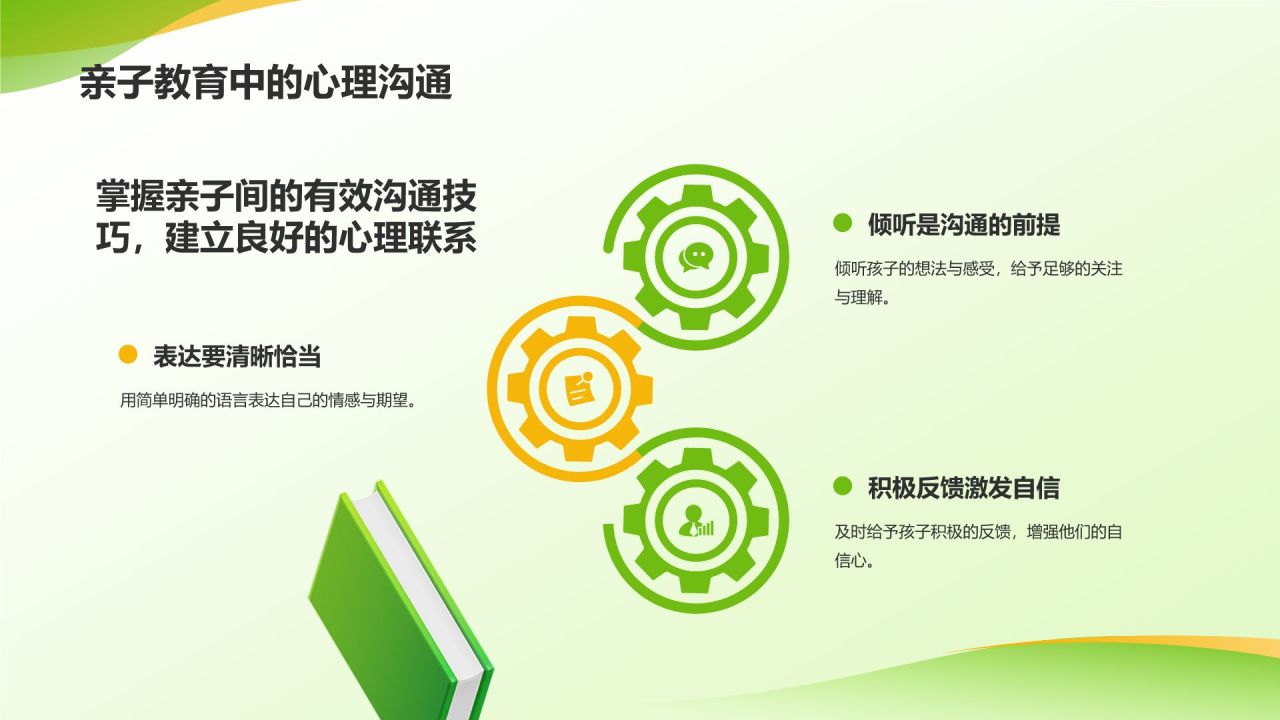 亲子教育中的心理沟通

掌握亲子间的有效沟通技巧，建立良好的心理联系

倾听是沟通的前提

倾听孩子的想法与感受，给予足够的关注与理解。

表达要清晰恰当

用简单明确的语言表达自己的情感与期望。

积极反馈激发自信

及时给予孩子积极的反馈，增强他们的自信心。